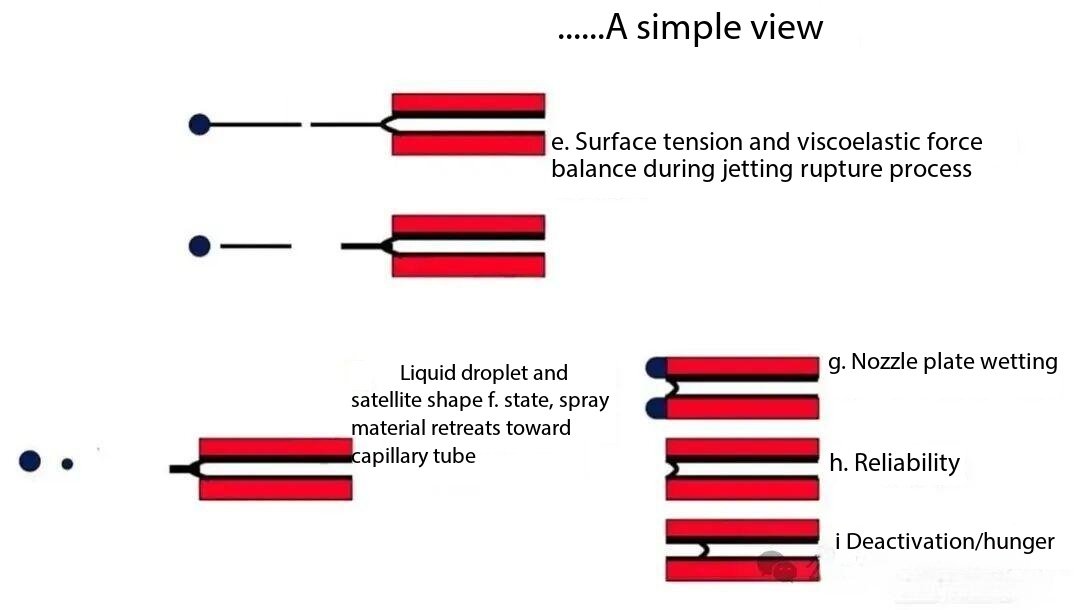 ......A simple view

e. Surface tension and viscoelastic force balance during jetting rupture process

Liquid droplet and satellite shape f. state, spray material retreats toward capillary tube

g. Nozzle plate wetting

h. Reliability

i Deactivation/hunger